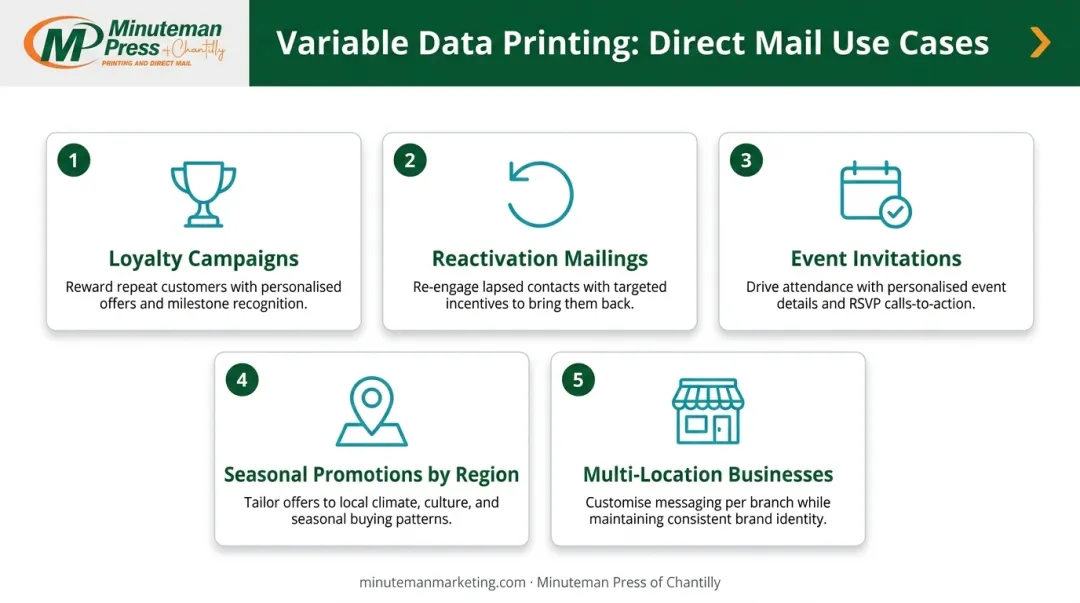 MP Minuteman Press of Chantilly
PRINTING AND DIRECT MAIL

Variable Data Printing: Direct Mail Use Cases

1
Loyalty Campaigns
Reward repeat customers with personalised offers and milestone recognition.

2
Reactivation Mailings
Re-engage lapsed contacts with targeted incentives to bring them back.

3
Event Invitations
Drive attendance with personalised event details and RSVP calls-to-action.

4
Seasonal Promotions by Region
Tailor offers to local climate, culture, and seasonal buying patterns.

5
Multi-Location Businesses
Customise messaging per branch while maintaining consistent brand identity.

minutemanmarketing.com · Minuteman Press of Chantilly